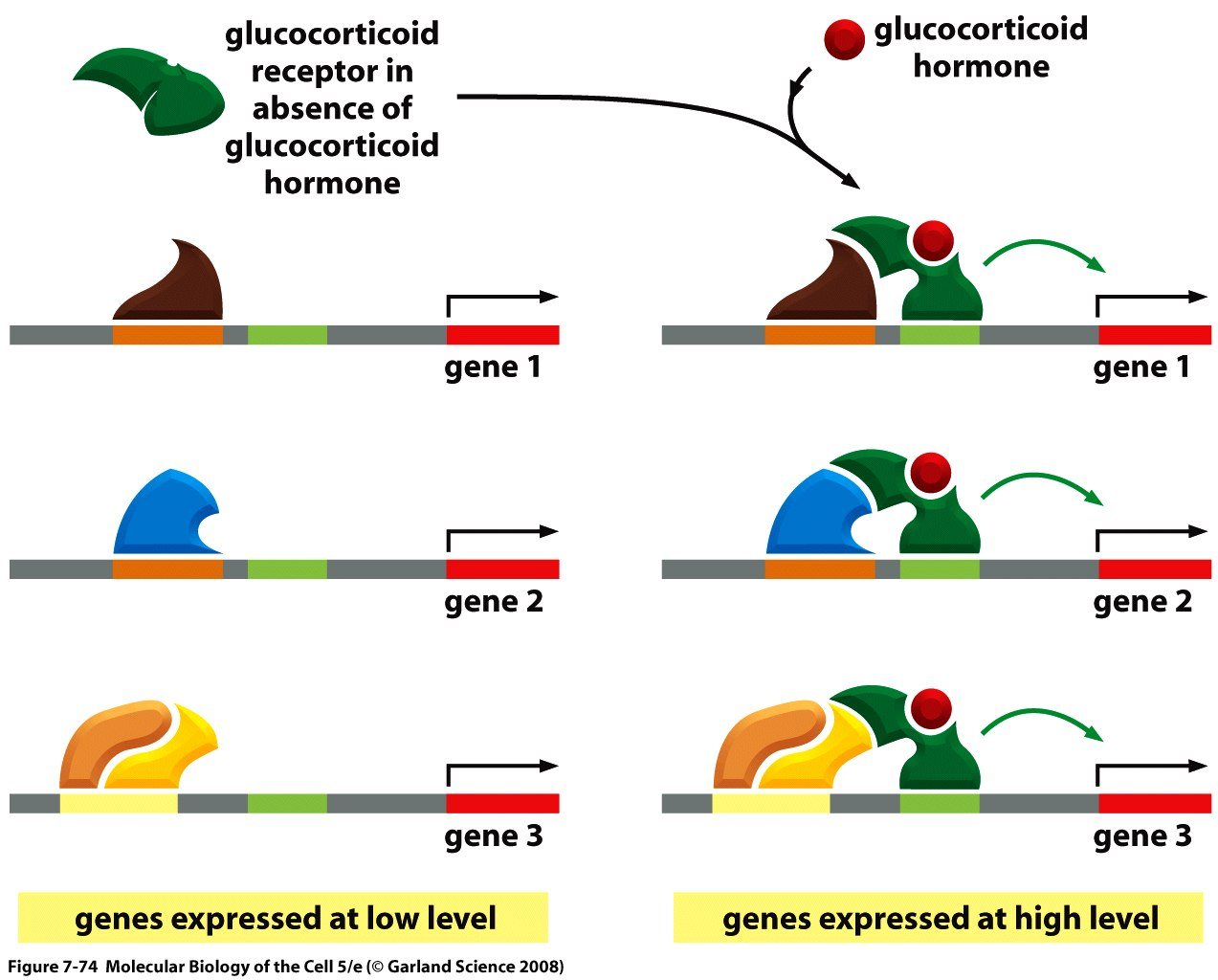 glucocorticoid receptor in absence of glucocorticoid hormone

glucocorticoid hormone

gene 1

gene 1

gene 2

gene 2

gene 3

gene 3

genes expressed at low level

genes expressed at high level

Figure 7-74 Molecular Biology of the Cell 5/e (© Garland Science 2008)